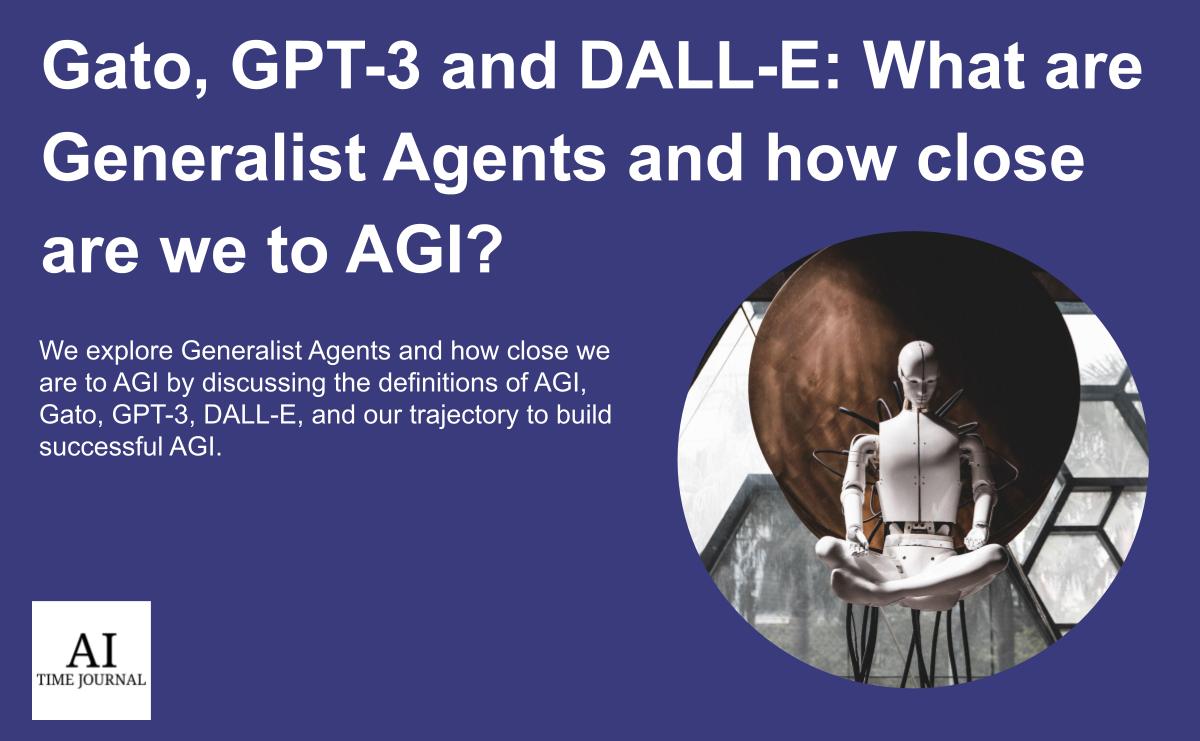 Gato, GPT-3 and DALL-E: What are Generalist Agents and how close are we to AGI?

We explore Generalist Agents and how close we are to AGI by discussing the definitions of AGI, Gato, GPT-3, DALL-E, and our trajectory to build successful AGI.

AI
TIME JOURNAL